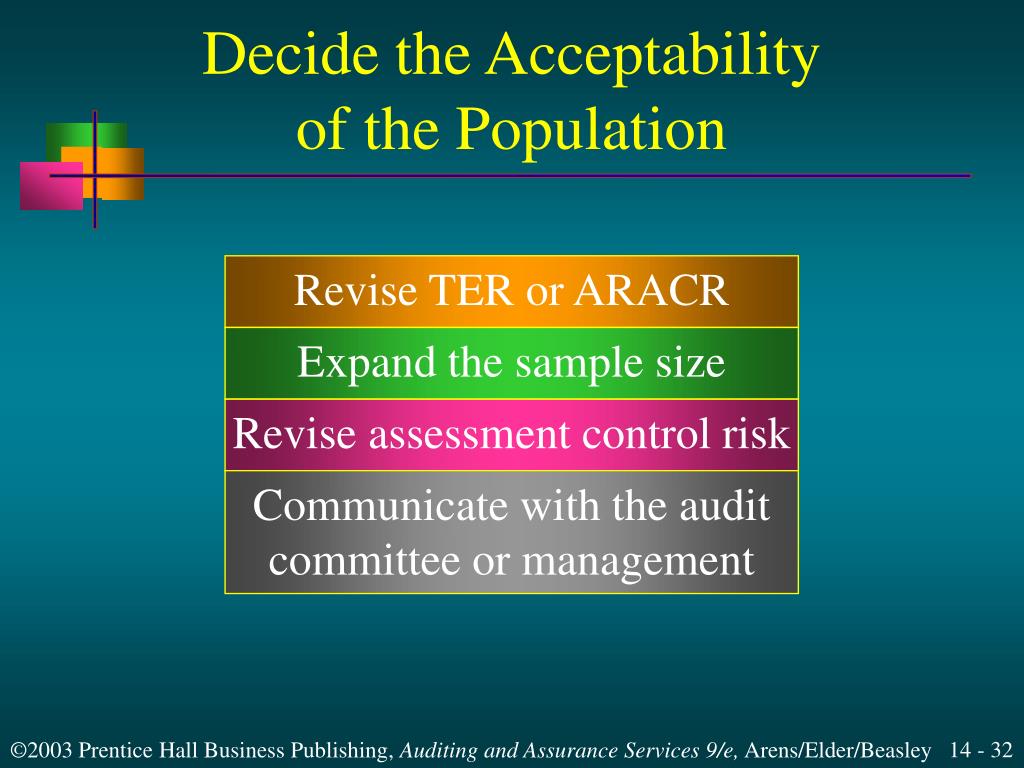 Decide the Acceptability of the Population

Revise TER or ARACR

Expand the sample size

Revise assessment control risk

Communicate with the audit committee or management

©2003 Prentice Hall Business Publishing, Auditing and Assurance Services 9/e, Arens/Elder/Beasley 14 - 32